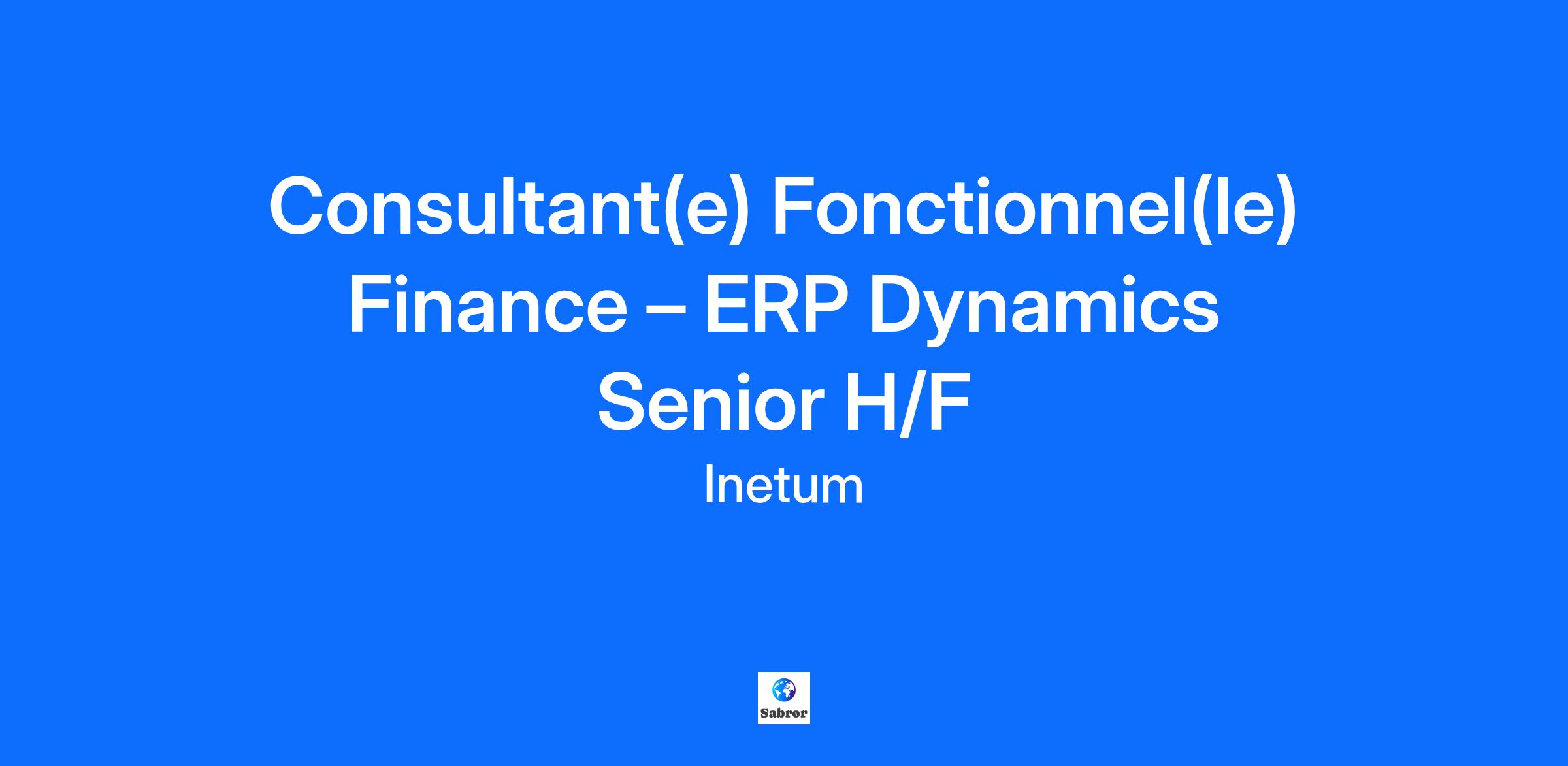 Consultant(e) Fonctionnel(le) Finance – ERP Dynamics Senior H/F

Inetum

Sabror